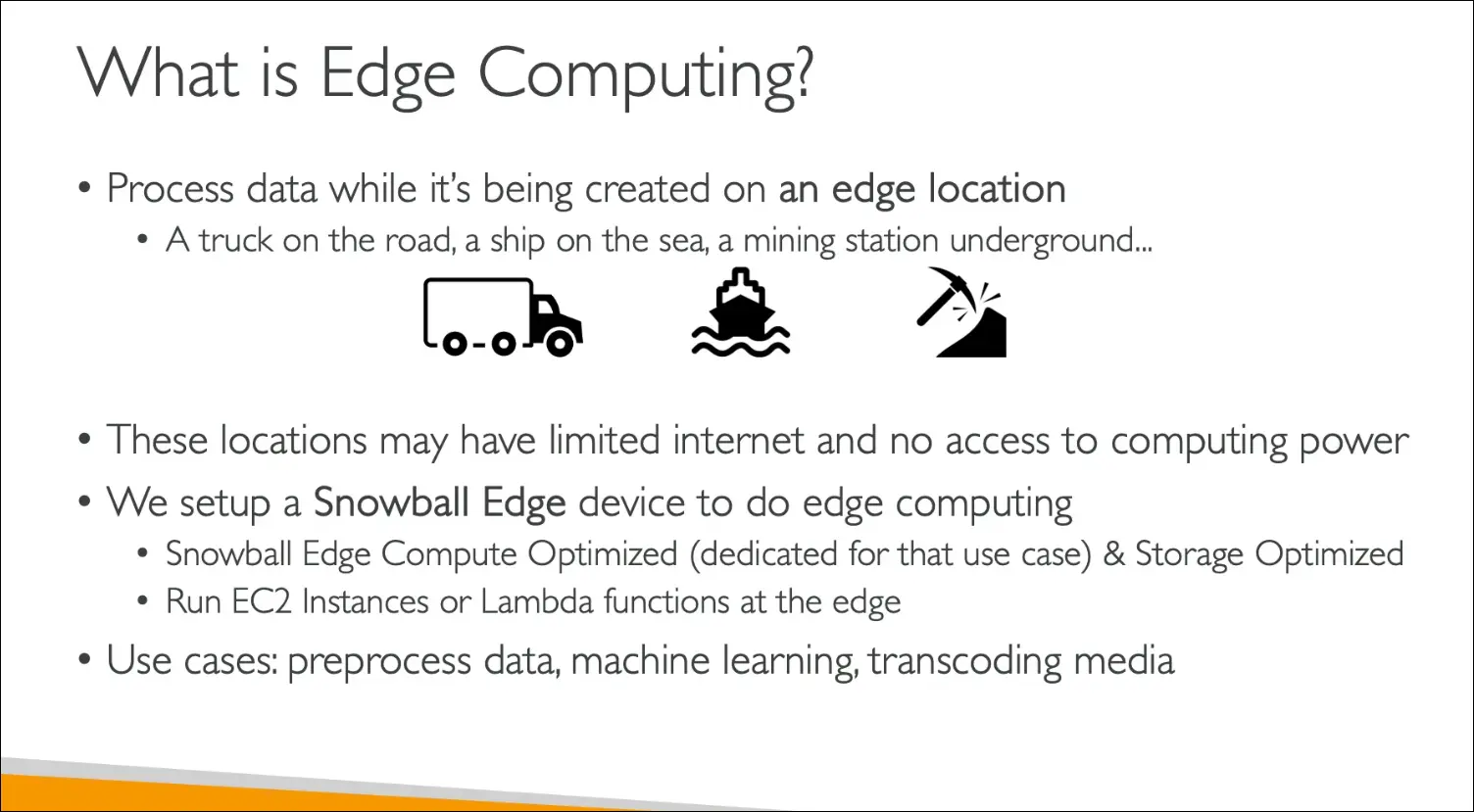 What is Edge Computing?

• Process data while it's being created on an edge location
• A truck on the road, a ship on the sea, a mining station underground...

• These locations may have limited internet and no access to computing power
• We setup a Snowball Edge device to do edge computing
• Snowball Edge Compute Optimized (dedicated for that use case) & Storage Optimized
• Run EC2 Instances or Lambda functions at the edge
• Use cases: preprocess data, machine learning, transcoding media